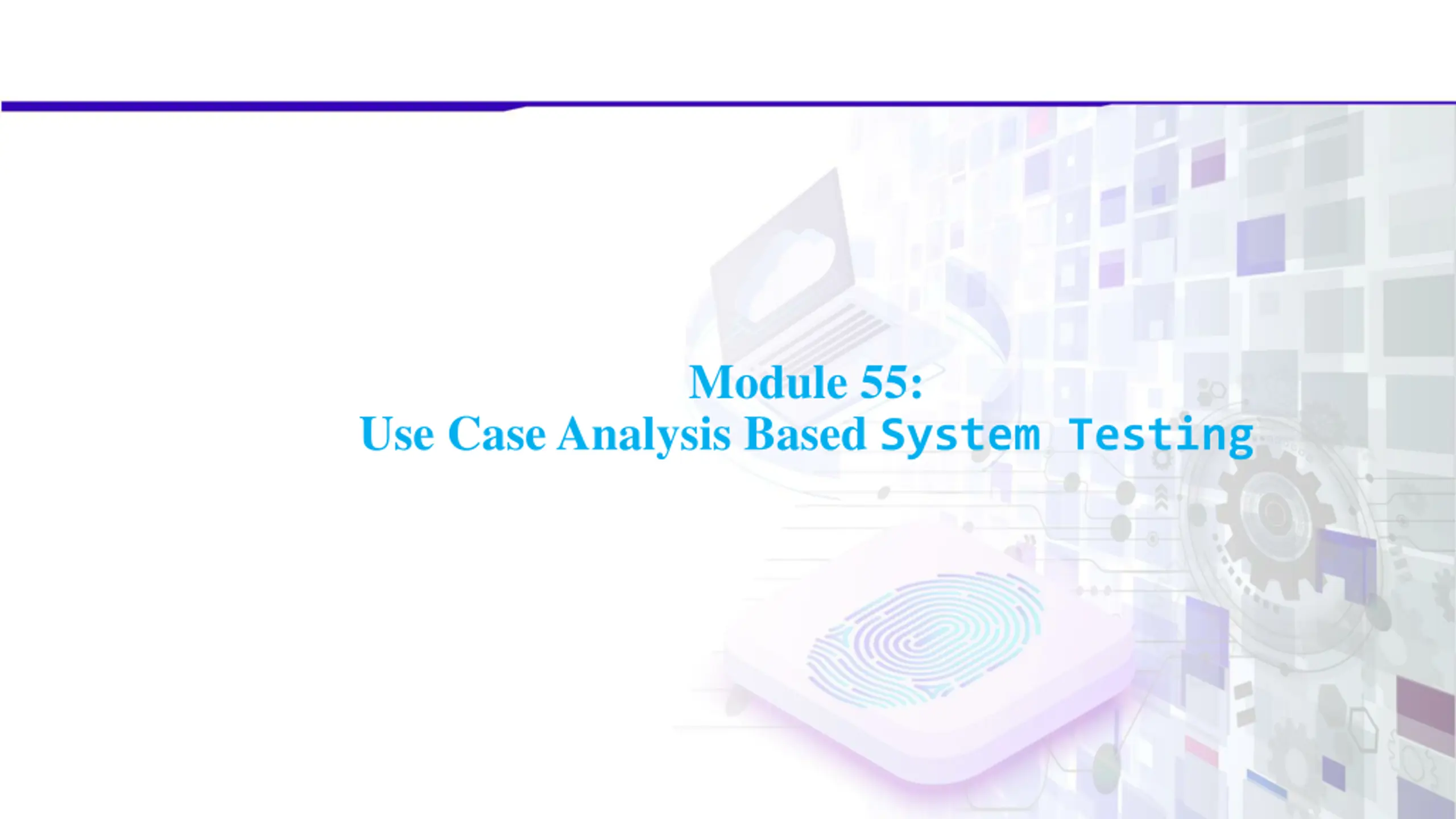 Module 55:
Use Case Analysis Based System Testing